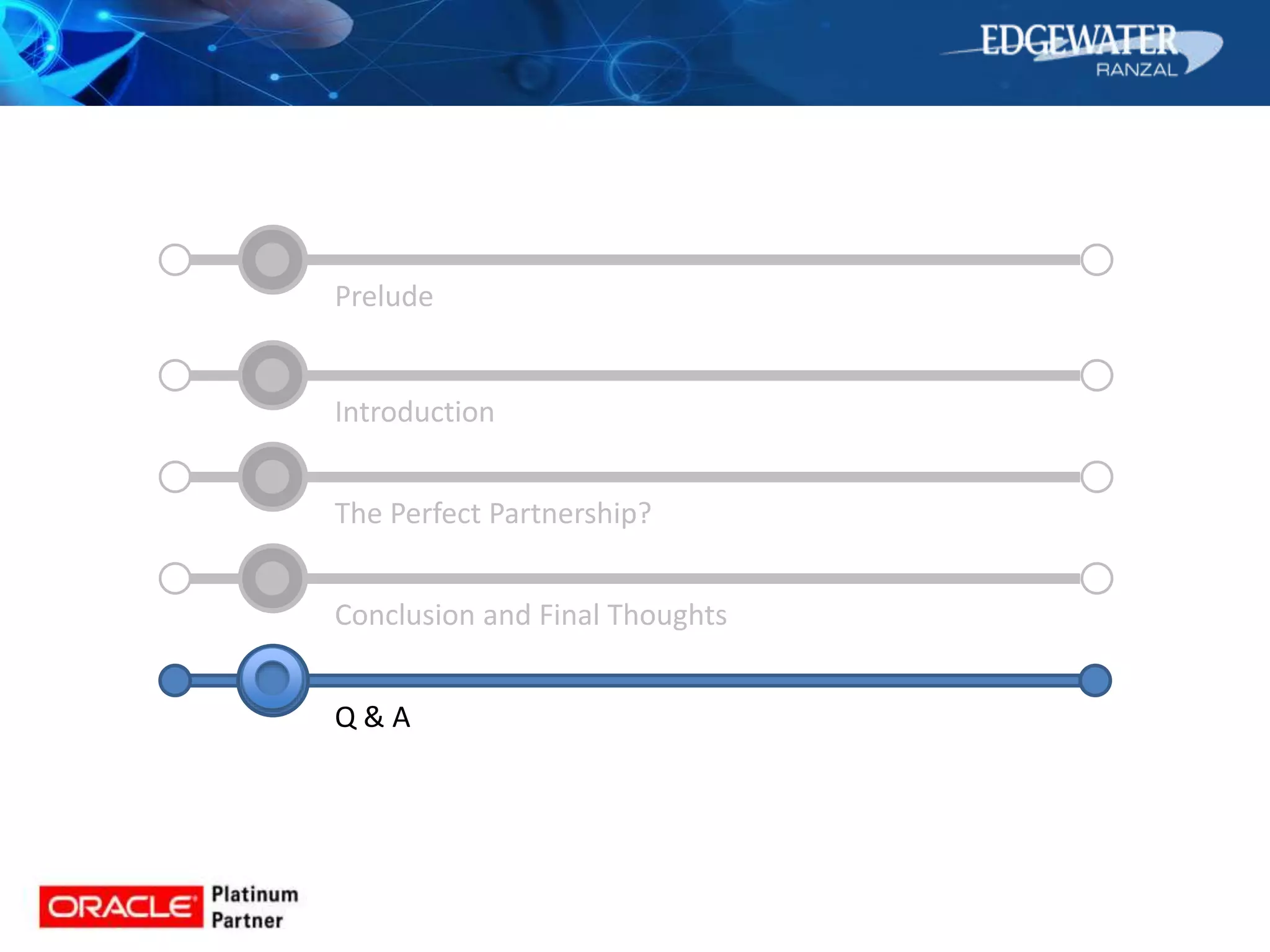 EDGEWATER RANZAL

Prelude

Introduction

The Perfect Partnership?

Conclusion and Final Thoughts

Q & A

ORACLE Platinum Partner